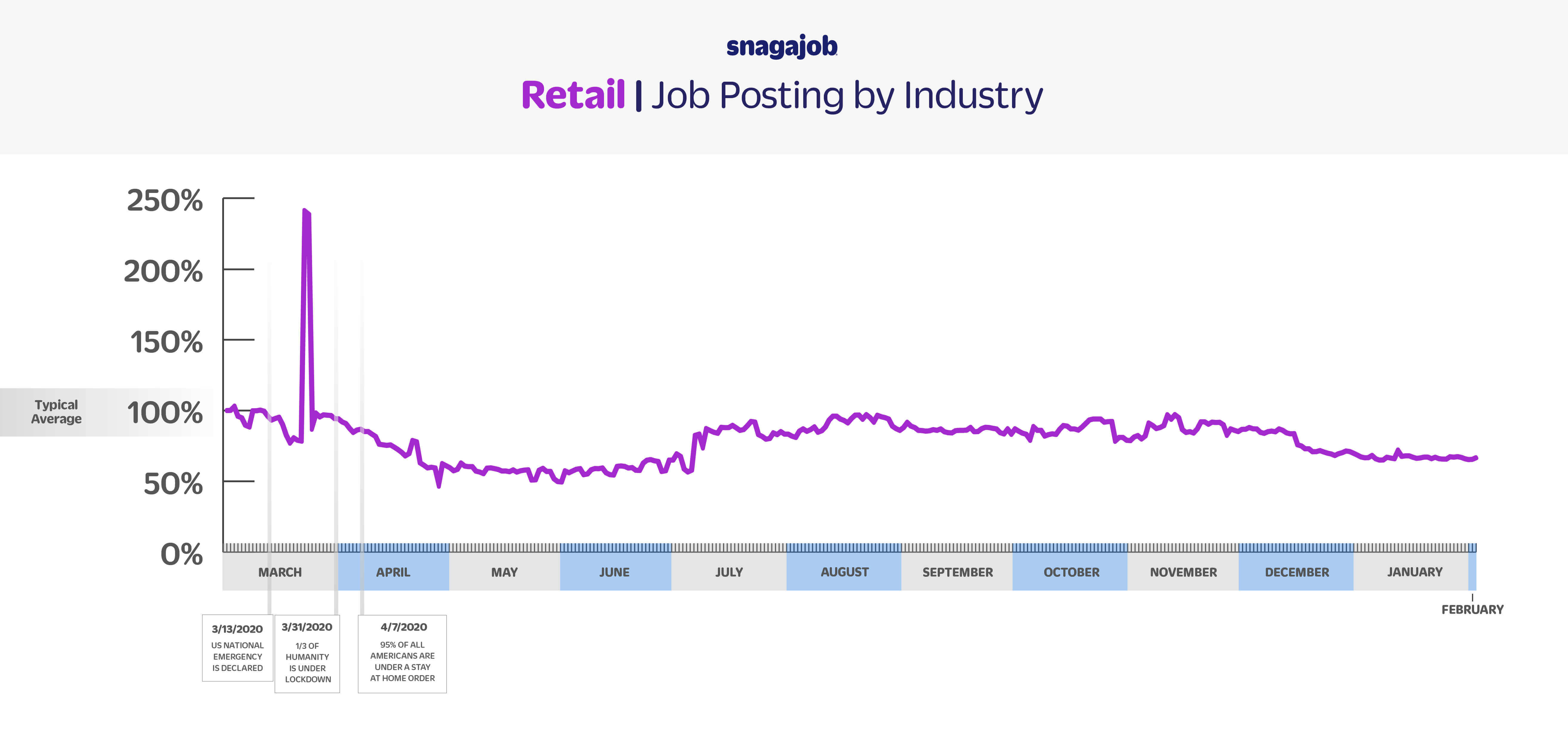 snagajob

Retail | Job Posting by Industry

250%
200%
150%
Typical Average
100%
50%
0%

MARCH
APRIL
MAY
JUNE
JULY
AUGUST
SEPTEMBER
OCTOBER
NOVEMBER
DECEMBER
JANUARY
FEBRUARY

3/13/2020
US NATIONAL EMERGENCY IS DECLARED

3/31/2020
1/3 OF HUMANITY IS UNDER LOCKDOWN

4/7/2020
95% OF ALL AMERICANS ARE UNDER A STAY AT HOME ORDER